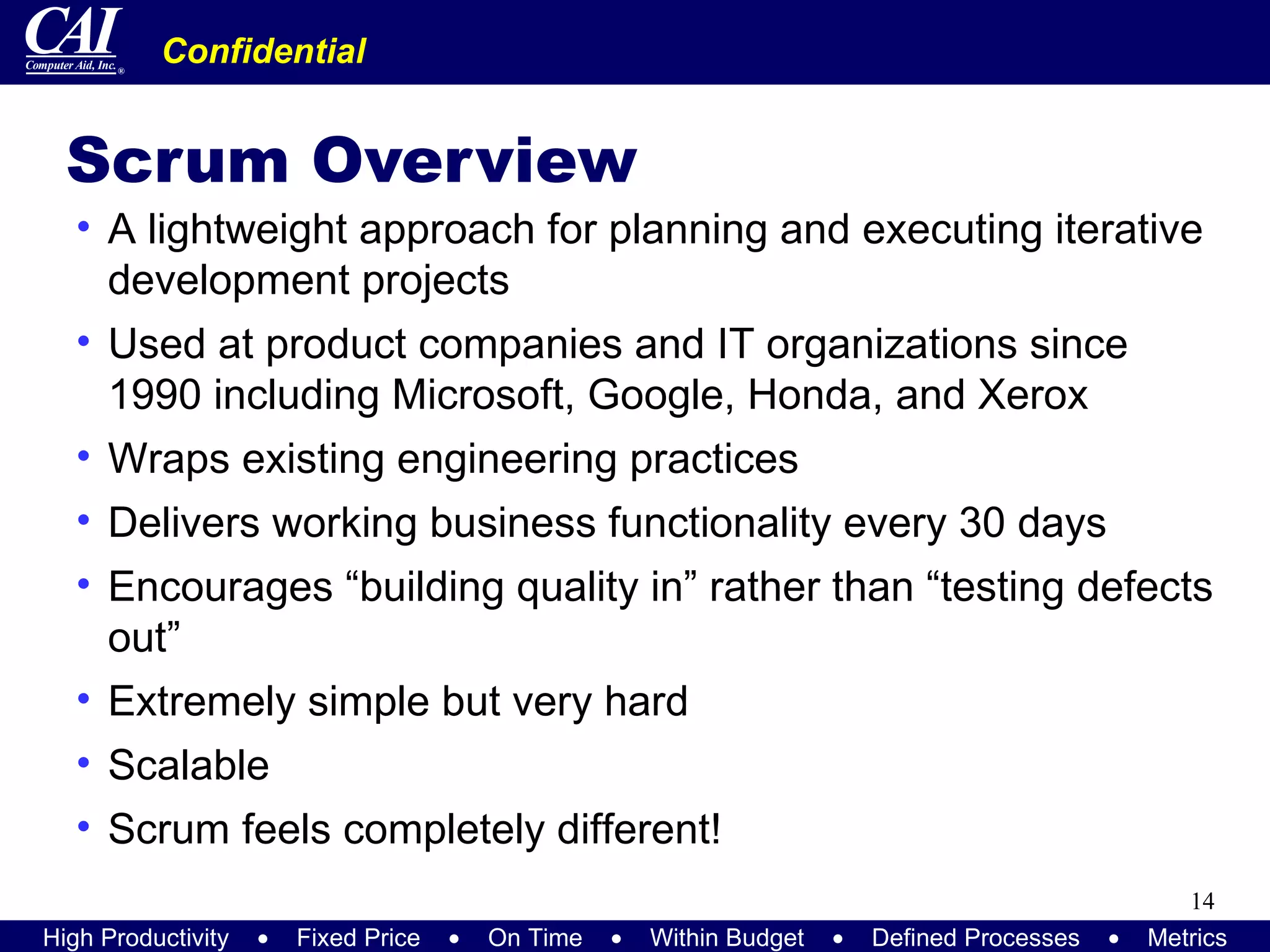 CAI
Computer Aid, Inc.®

Confidential

Scrum Overview

• A lightweight approach for planning and executing iterative development projects
• Used at product companies and IT organizations since 1990 including Microsoft, Google, Honda, and Xerox
• Wraps existing engineering practices
• Delivers working business functionality every 30 days
• Encourages “building quality in” rather than “testing defects out”
• Extremely simple but very hard
• Scalable
• Scrum feels completely different!

14

High Productivity • Fixed Price • On Time • Within Budget • Defined Processes • Metrics